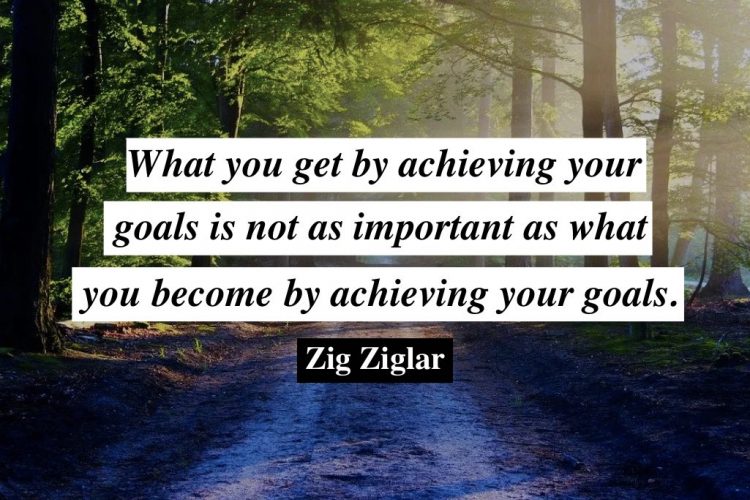 What you get by achieving your goals is not as important as what you become by achieving your goals.

Zig Ziglar